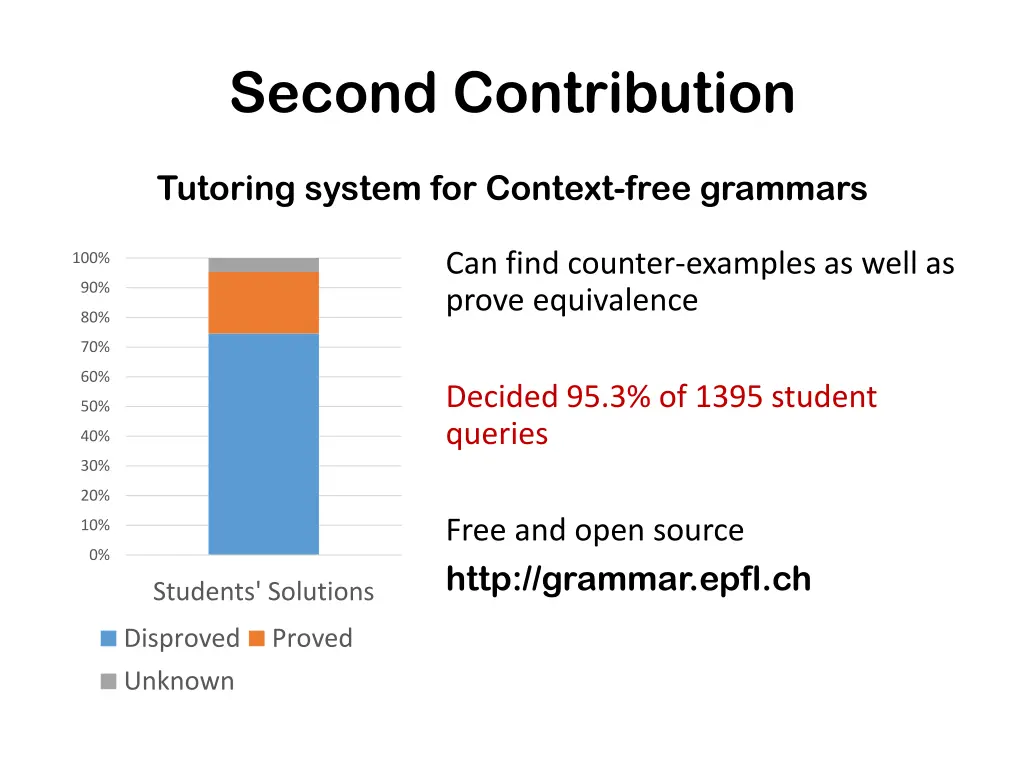 Second Contribution

Tutoring system for Context-free grammars

100%
90%
80%
70%
60%
50%
40%
30%
20%
10%
0%

Students' Solutions

Disproved Proved
Unknown

Can find counter-examples as well as prove equivalence

Decided 95.3% of 1395 student queries

Free and open source
http://grammar.epfl.ch